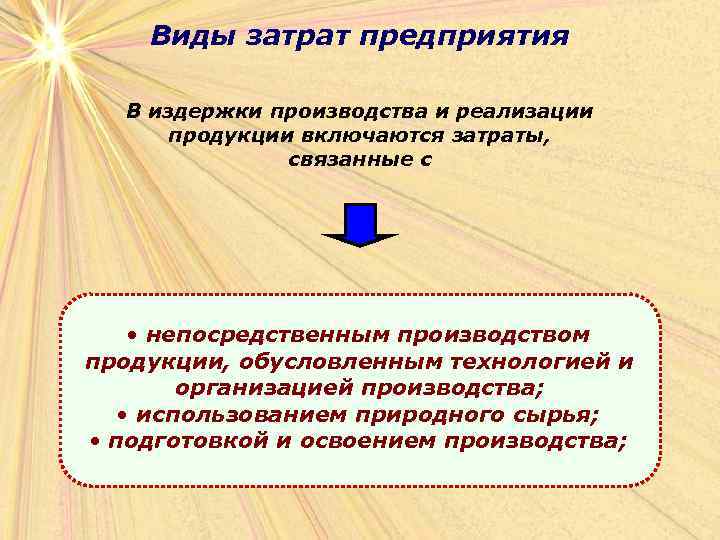 Виды затрат предприятия

В издержки производства и реализации продукции включаются затраты, связанные с

• непосредственным производством продукции, обусловленным технологией и организацией производства;
• использованием природного сырья;
• подготовкой и освоением производства;